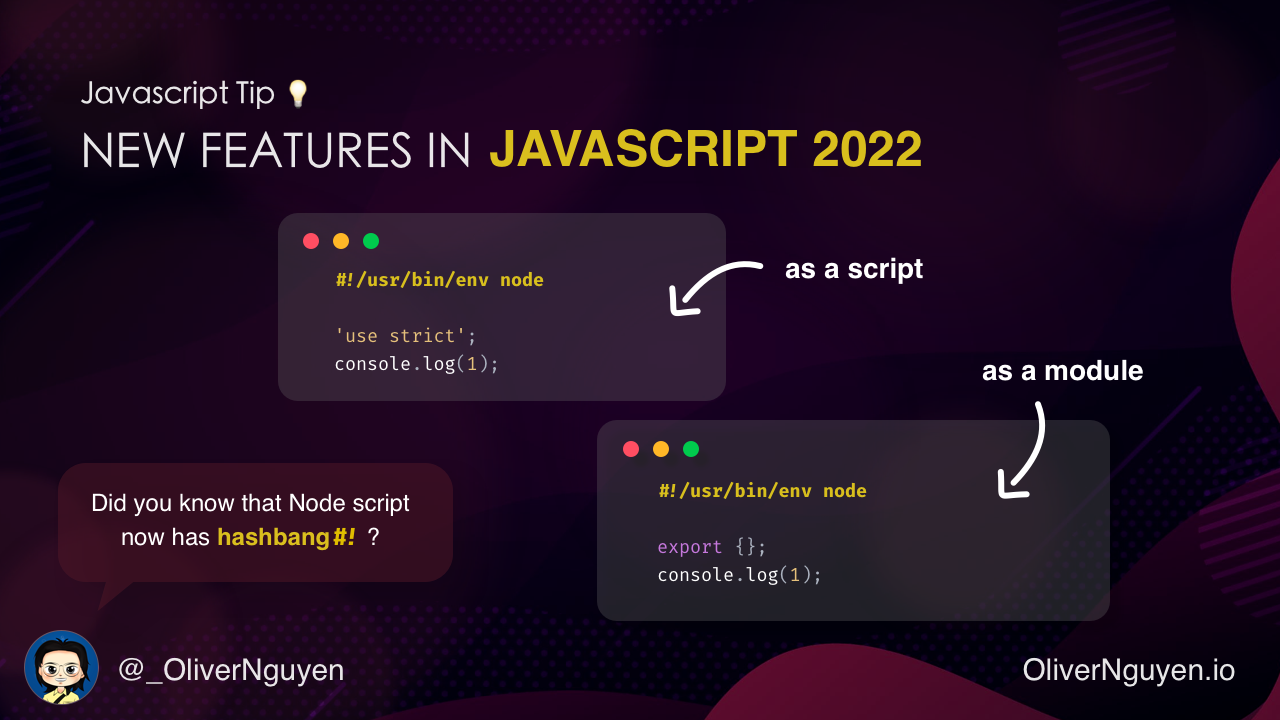 Javascript Tip 💡

NEW FEATURES IN JAVASCRIPT 2022

#!/usr/bin/env node

'use strict';
console.log(1);

as a script

as a module

#!/usr/bin/env node

export {};
console.log(1);

Did you know that Node script now has hashbang #! ?

@_OliverNguyen

OliverNguyen.io